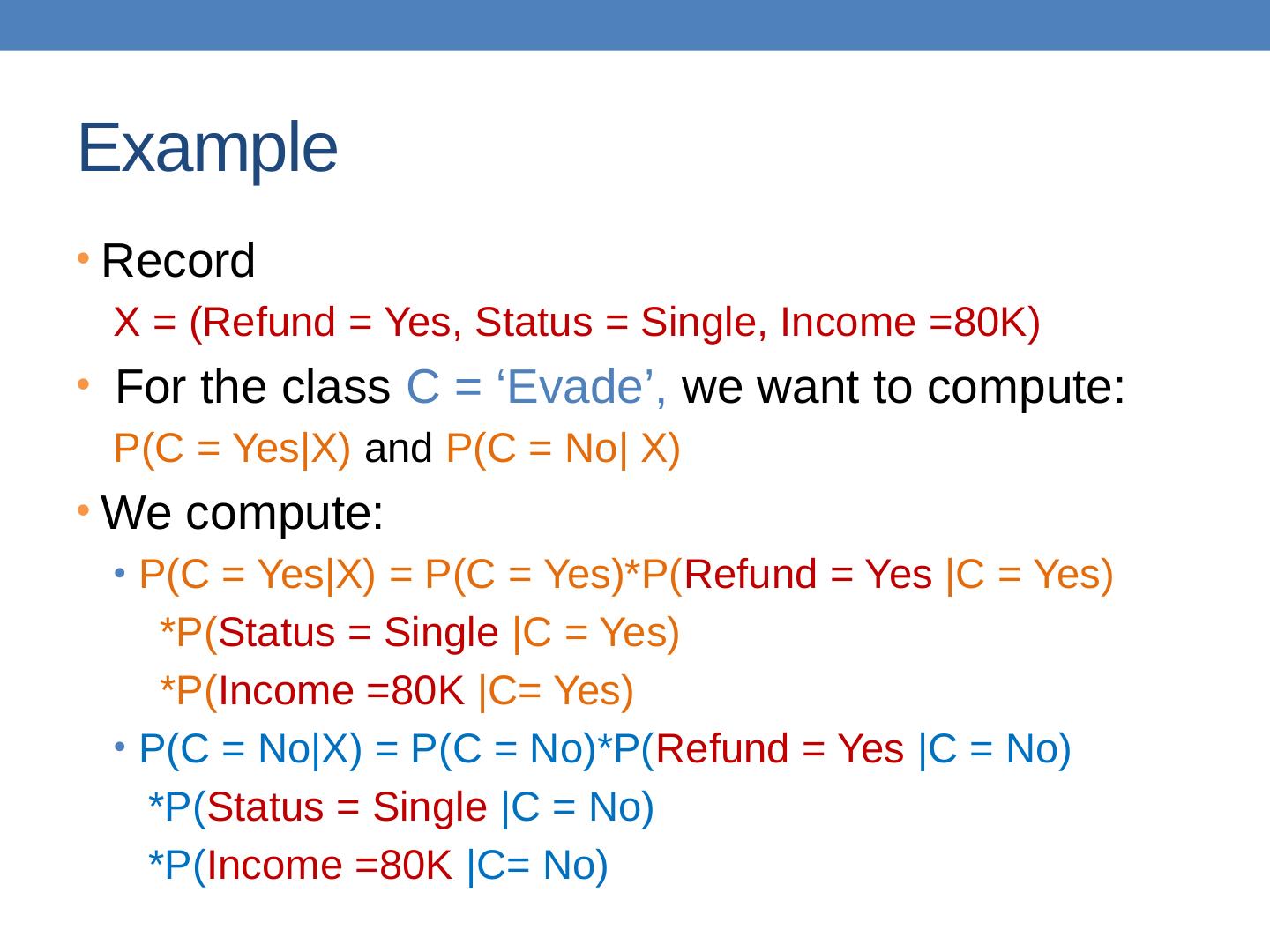 Example

• Record

X = (Refund = Yes, Status = Single, Income =80K)

• For the class C = ‘Evade’, we want to compute:

P(C = Yes|X) and P(C = No| X)

• We compute:

• P(C = Yes|X) = P(C = Yes)*P(Refund = Yes |C = Yes)
*P(Status = Single |C = Yes)
*P(Income =80K |C= Yes)

• P(C = No|X) = P(C = No)*P(Refund = Yes |C = No)
*P(Status = Single |C = No)
*P(Income =80K |C= No)